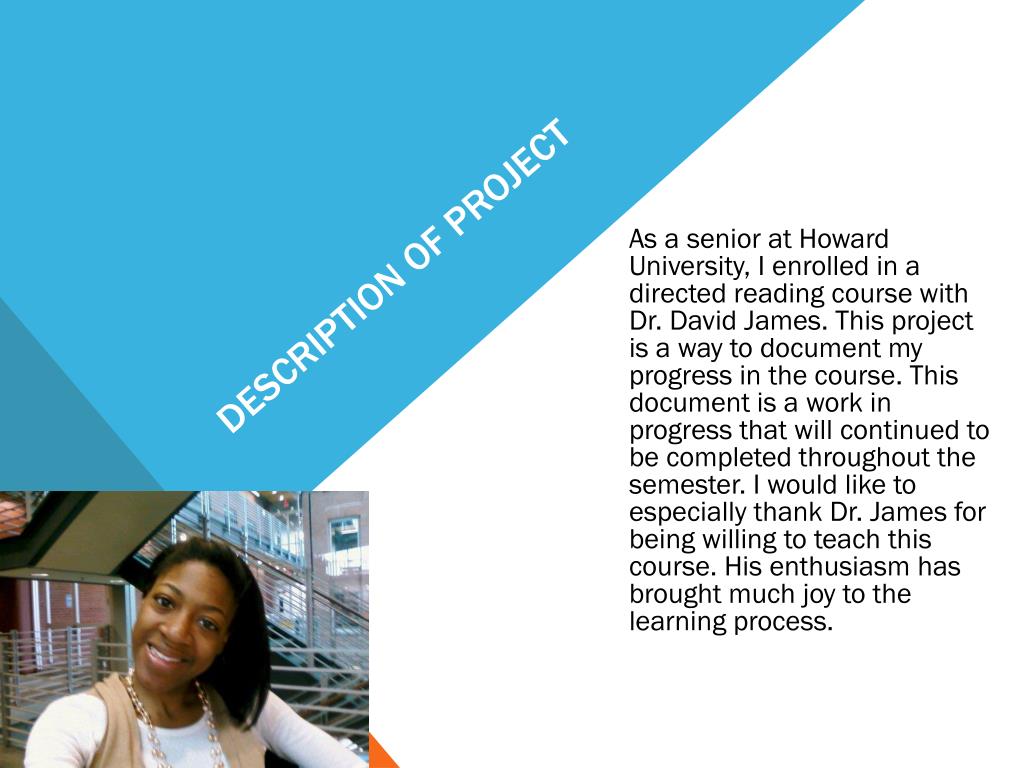 DESCRIPTION OF PROJECT

As a senior at Howard University, I enrolled in a directed reading course with Dr. David James. This project is a way to document my progress in the course. This document is a work in progress that will continued to be completed throughout the semester. I would like to especially thank Dr. James for being willing to teach this course. His enthusiasm has brought much joy to the learning process.